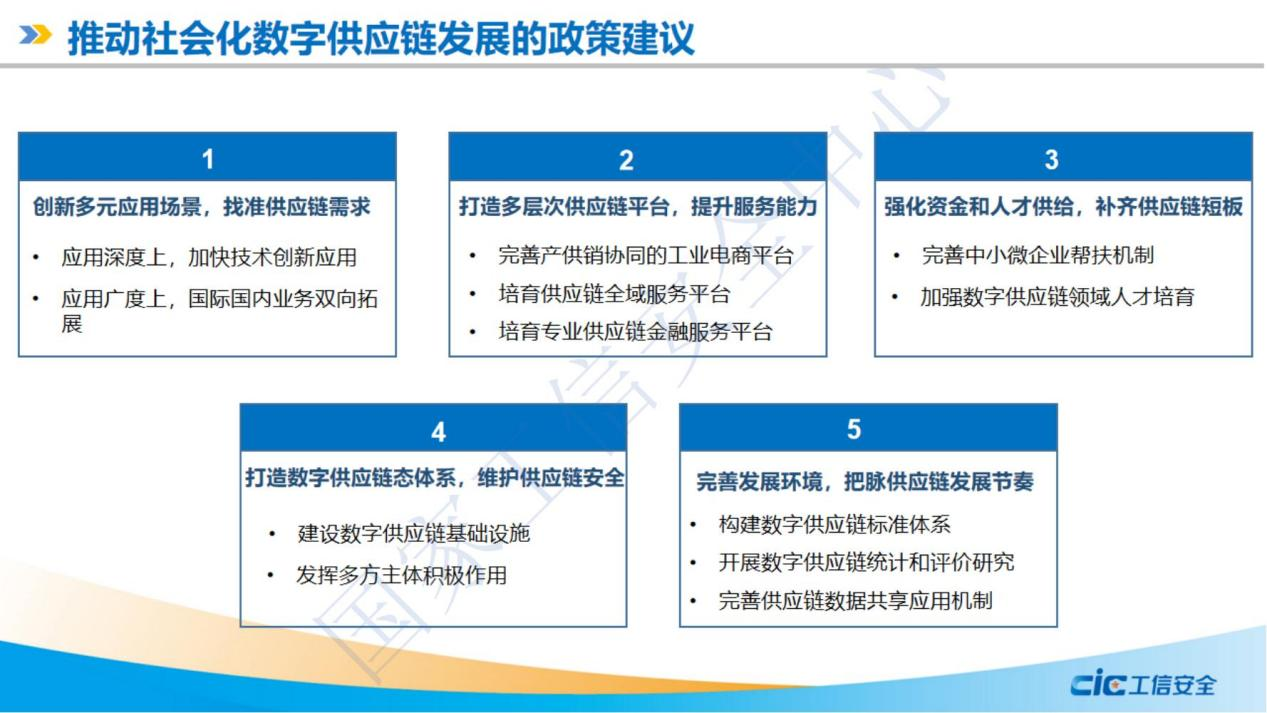 推动社会化数字供应链发展的政策建议

1
创新多元应用场景，找准供应链需求
• 应用深度上，加快技术创新应用
• 应用广度上，国际国内业务双向拓展

2
打造多层次供应链平台，提升服务能力
• 完善产供销协同的工业电商平台
• 培育供应链全域服务平台
• 培育专业供应链金融服务平台

3
强化资金和人才供给，补齐供应链短板
• 完善中小微企业帮扶机制
• 加强数字供应链领域人才培育

4
打造数字供应链态体系，维护供应链安全
• 建设数字供应链基础设施
• 发挥多方主体积极作用

5
完善发展环境，把脉供应链发展节奏
• 构建数字供应链标准体系
• 开展数字供应链统计和评价研究
• 完善供应链数据共享应用机制

国家工信安全中心

cic 工信安全